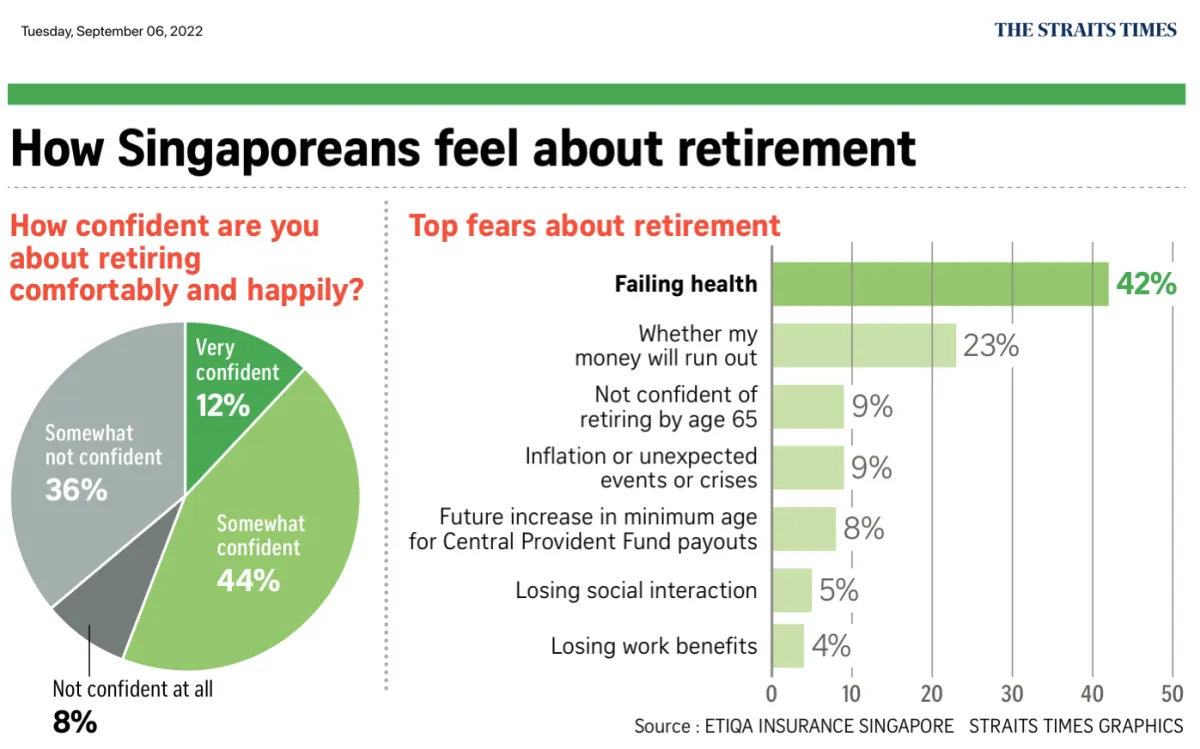 Tuesday, September 06, 2022

THE STRAITS TIMES

How Singaporeans feel about retirement

How confident are you about retiring comfortably and happily?

Very confident
12%

Somewhat confident
44%

Not confident at all
8%

Somewhat not confident
36%

Top fears about retirement

Failing health 42%

Whether my money will run out 23%

Not confident of retiring by age 65 9%

Inflation or unexpected events or crises 9%

Future increase in minimum age for Central Provident Fund payouts 8%

Losing social interaction 5%

Losing work benefits 4%

0 10 20 30 40 50

Source : ETIQA INSURANCE SINGAPORE STRAITS TIMES GRAPHICS